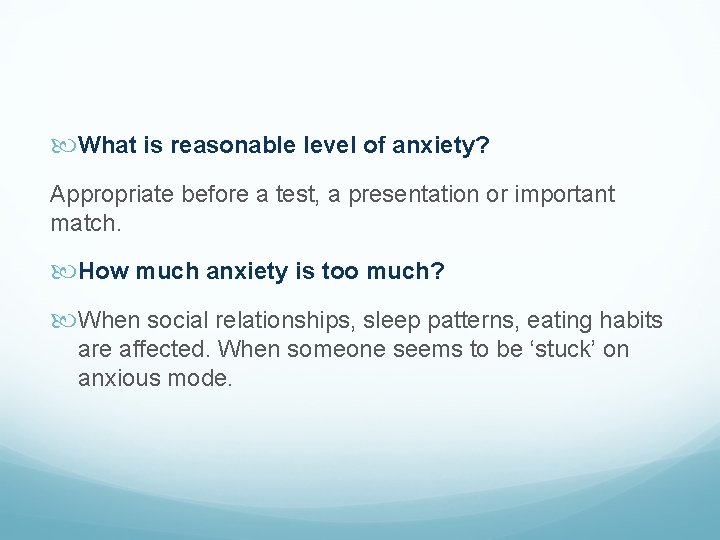 What is reasonable level of anxiety?

Appropriate before a test, a presentation or important match.

How much anxiety is too much?

When social relationships, sleep patterns, eating habits are affected. When someone seems to be ‘stuck’ on anxious mode.